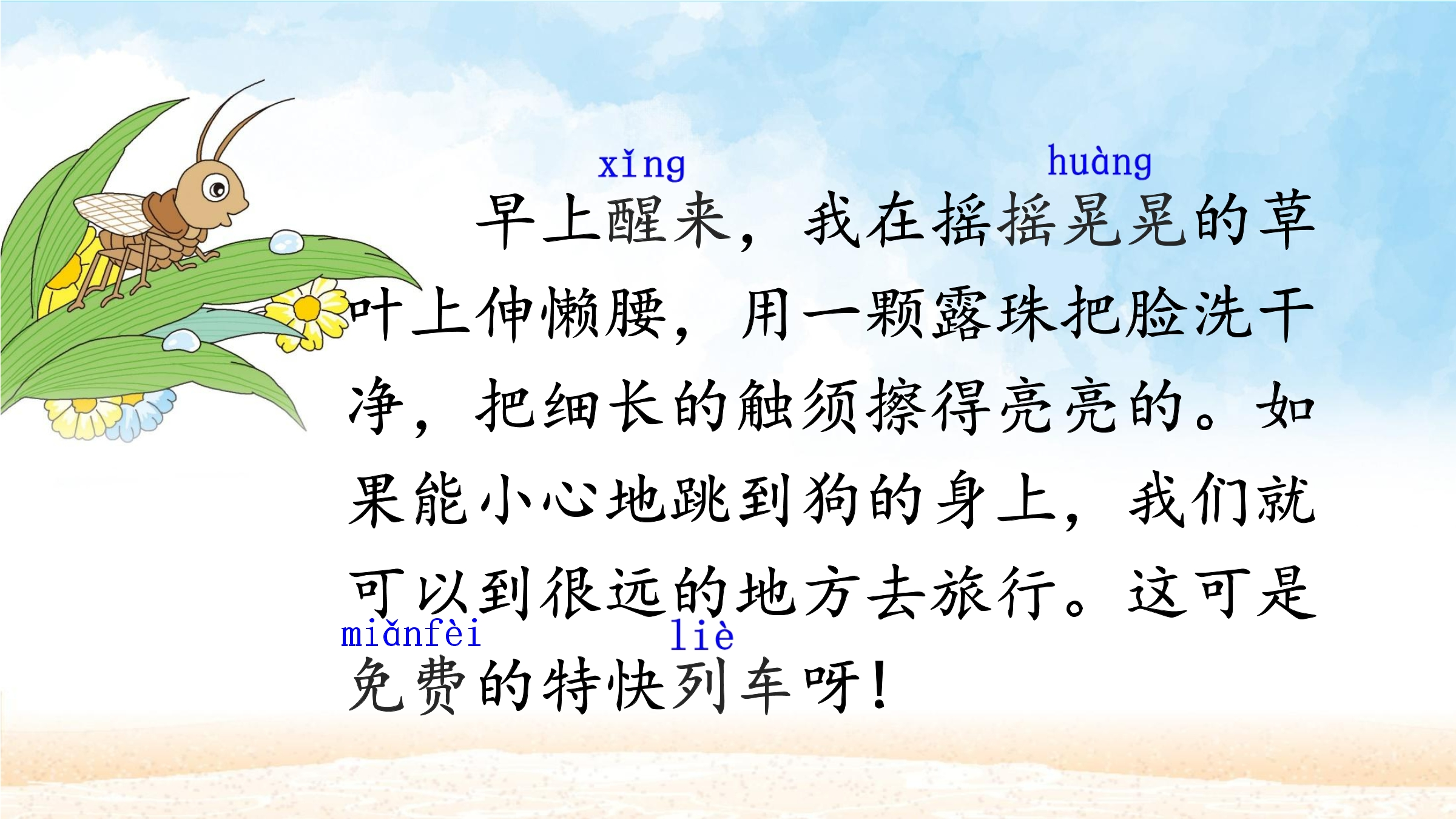 xǐng huàng

早上醒来，我在摇摇晃晃的草叶上伸懒腰，用一颗露珠把脸洗干净，把细长的触须擦得亮亮的。如果能小心地跳到狗的身上，我们就可以到很远的地方去旅行。这可是

miǎnfèi liè

免费的特快列车呀！